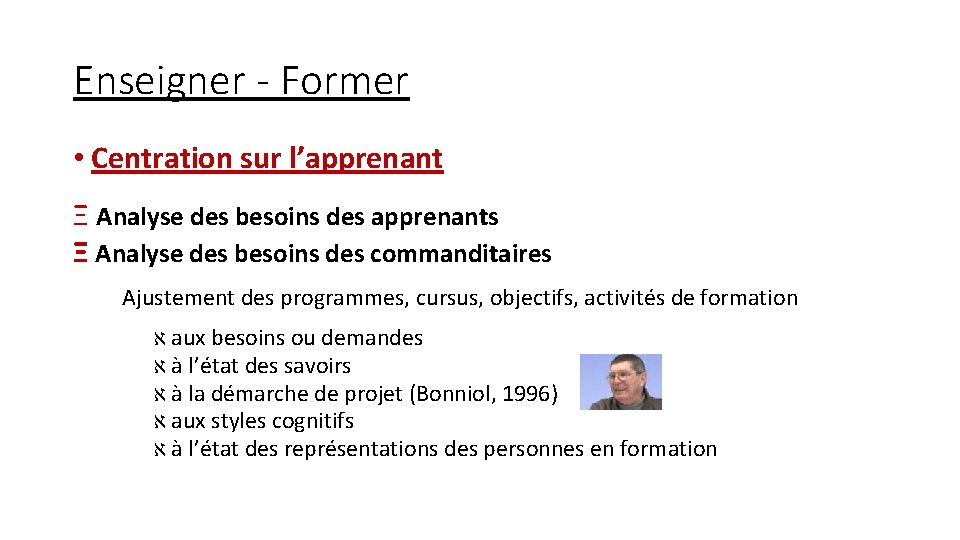 Enseigner - Former

• Centration sur l’apprenant

Ξ Analyse des besoins des apprenants
Ξ Analyse des besoins des commanditaires

Ajustement des programmes, cursus, objectifs, activités de formation

א aux besoins ou demandes
א à l’état des savoirs
א à la démarche de projet (Bonniol, 1996)
א aux styles cognitifs
א à l’état des représentations des personnes en formation